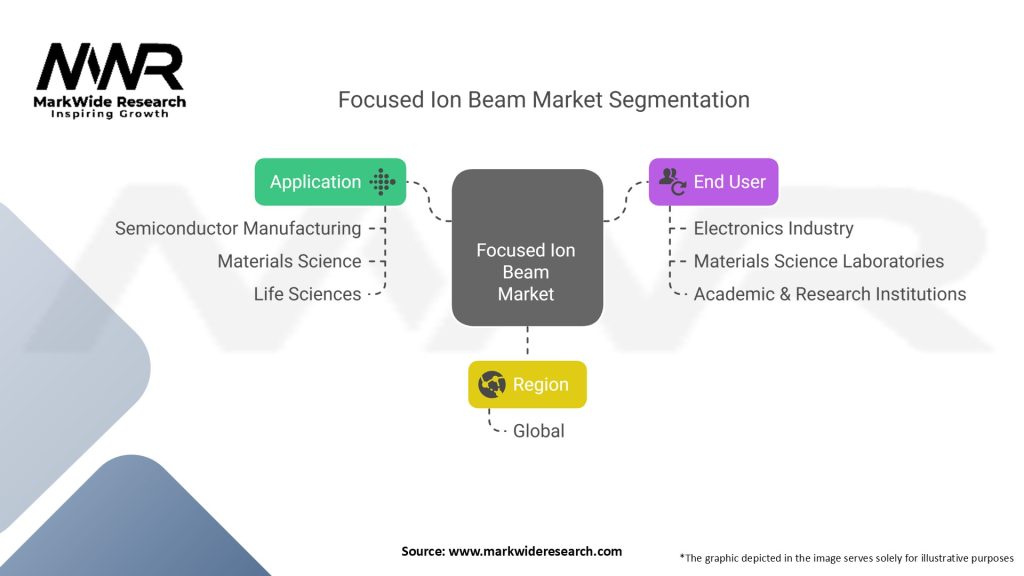 MWR
MarkWide Research
Inspiring Growth

Focused Ion Beam Market Segmentation

Application
Semiconductor Manufacturing
Materials Science
Life Sciences

Focused Ion Beam Market

End User
Electronics Industry
Materials Science Laboratories
Academic & Research Institutions

Region
Global

Source: www.markwideresearch.com

*The graphic depicted in the image serves solely for illustrative purposes